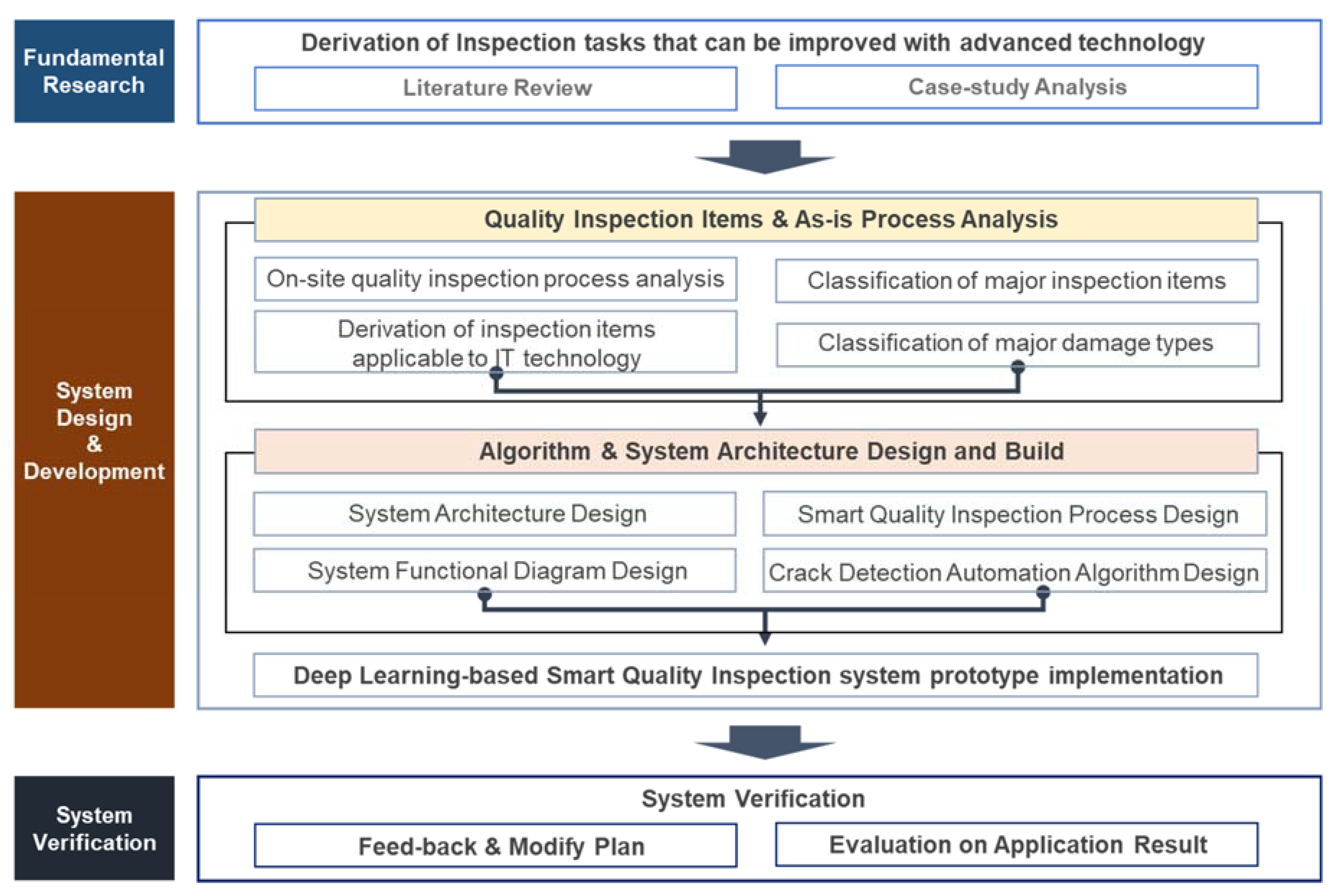 Fundamental Research

Derivation of Inspection tasks that can be improved with advanced technology

Literature Review

Case-study Analysis

System Design & Development

Quality Inspection Items & As-is Process Analysis

On-site quality inspection process analysis

Classification of major inspection items

Derivation of inspection items applicable to IT technology

Classification of major damage types

Algorithm & System Architecture Design and Build

System Architecture Design

Smart Quality Inspection Process Design

System Functional Diagram Design

Crack Detection Automation Algorithm Design

Deep Learning-based Smart Quality Inspection system prototype implementation

System Verification

System Verification

Feed-back & Modify Plan

Evaluation on Application Result